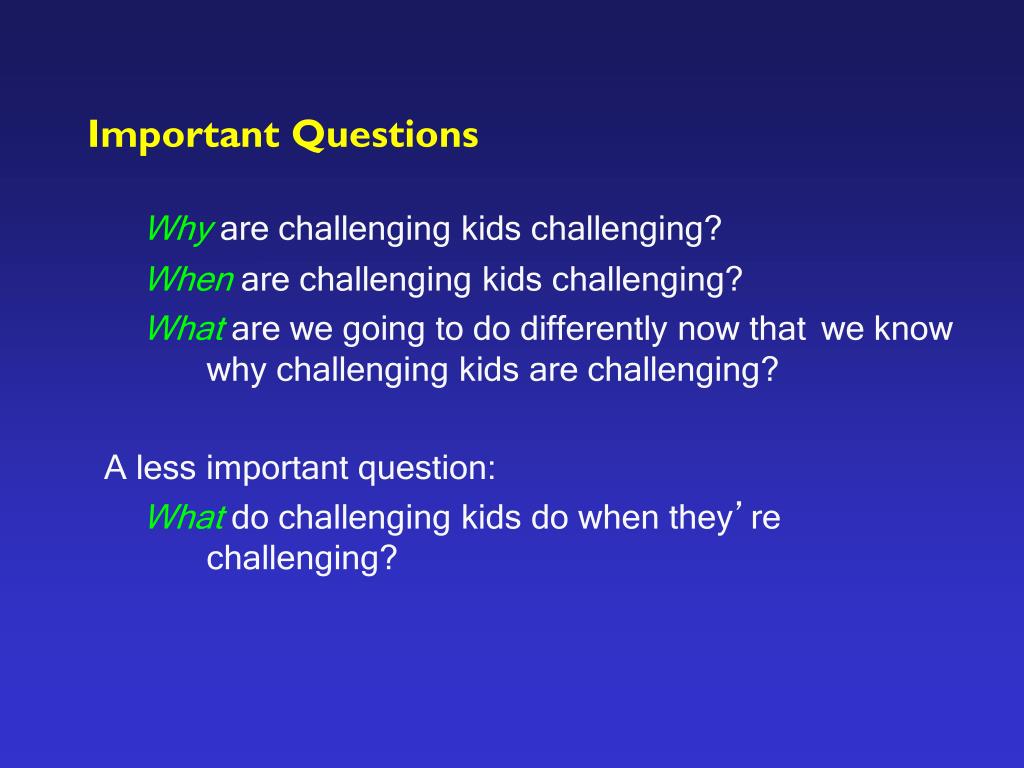 Important Questions

Why are challenging kids challenging?

When are challenging kids challenging?

What are we going to do differently now that we know why challenging kids are challenging?

A less important question:

What do challenging kids do when they’ re challenging?